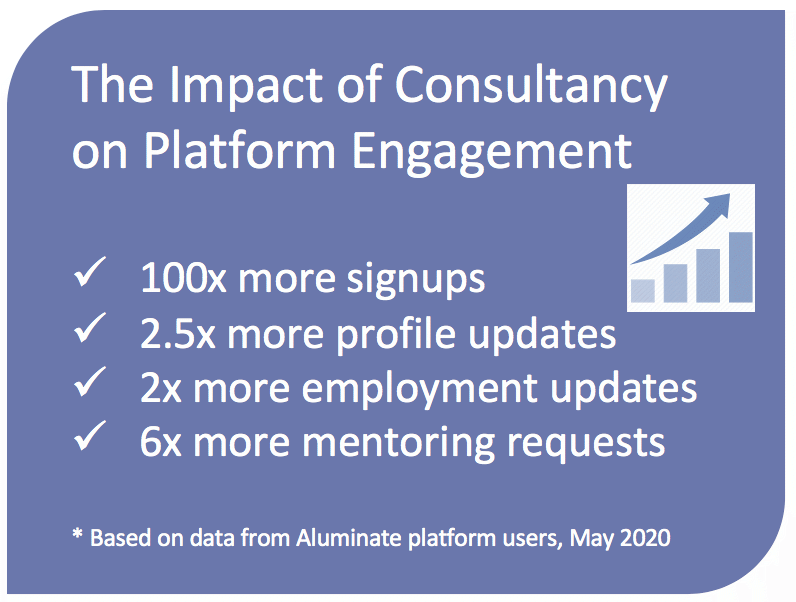 The Impact of Consultancy on Platform Engagement

✓ 100x more signups
✓ 2.5x more profile updates
✓ 2x more employment updates
✓ 6x more mentoring requests

* Based on data from Aluminate platform users, May 2020